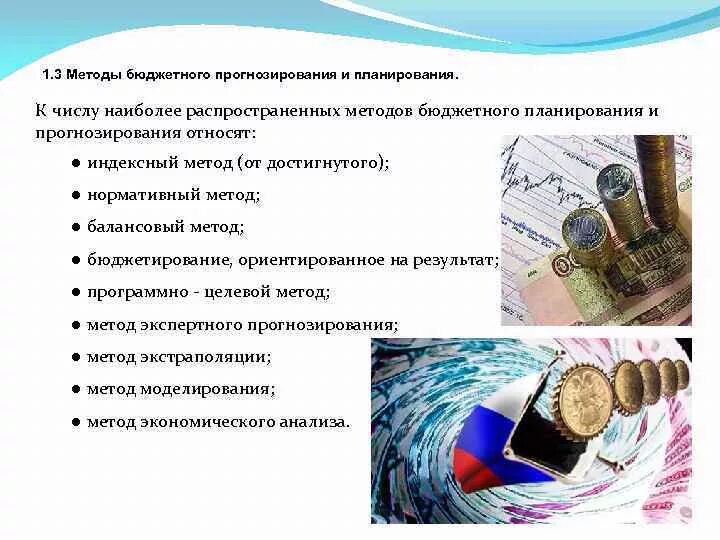 1.3 Методы бюджетного прогнозирования и планирования.

К числу наиболее распространенных методов бюджетного планирования и прогнозирования относят:

● индексный метод (от достигнутого);

● нормативный метод;

● балансовый метод;

● бюджетирование, ориентированное на результат;

● программно - целевой метод;

● метод экспертного прогнозирования;

● метод экстраполяции;

● метод моделирования;

● метод экономического анализа.